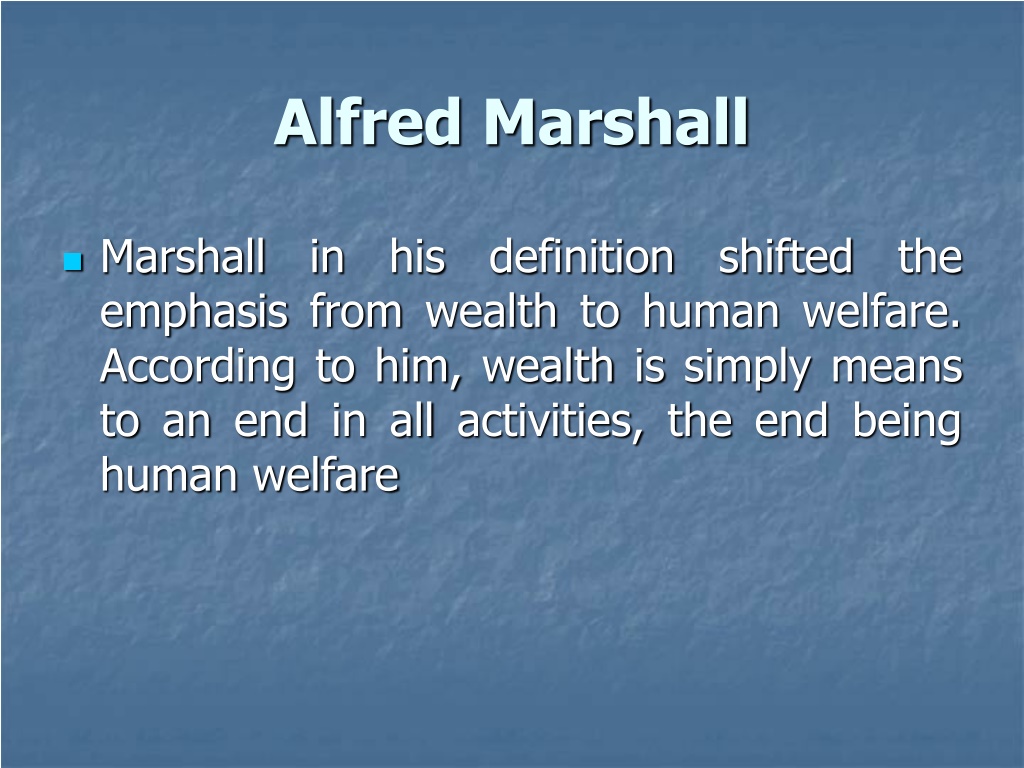 Alfred Marshall

Marshall in his definition shifted the emphasis from wealth to human welfare. According to him, wealth is simply means to an end in all activities, the end being human welfare